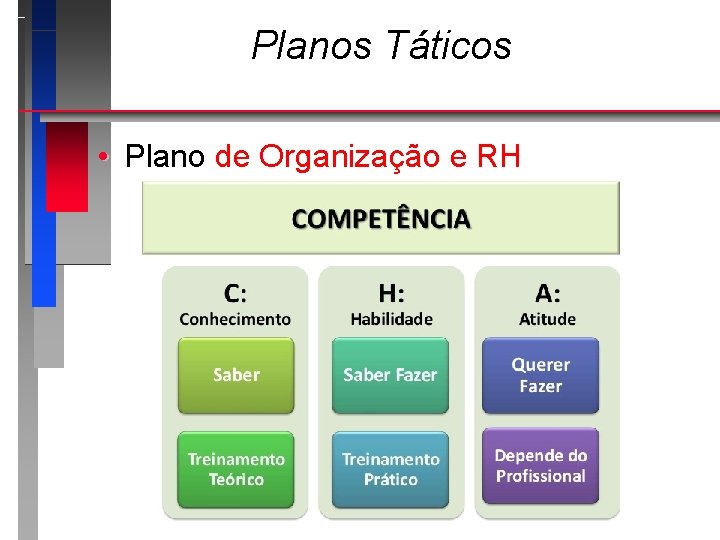 Planos Táticos

• Plano de Organização e RH

COMPETÊNCIA

C:
Conhecimento

Saber

Treinamento Teórico

H:
Habilidade

Saber Fazer

Treinamento Prático

A:
Atitude

Querer Fazer

Depende do Profissional